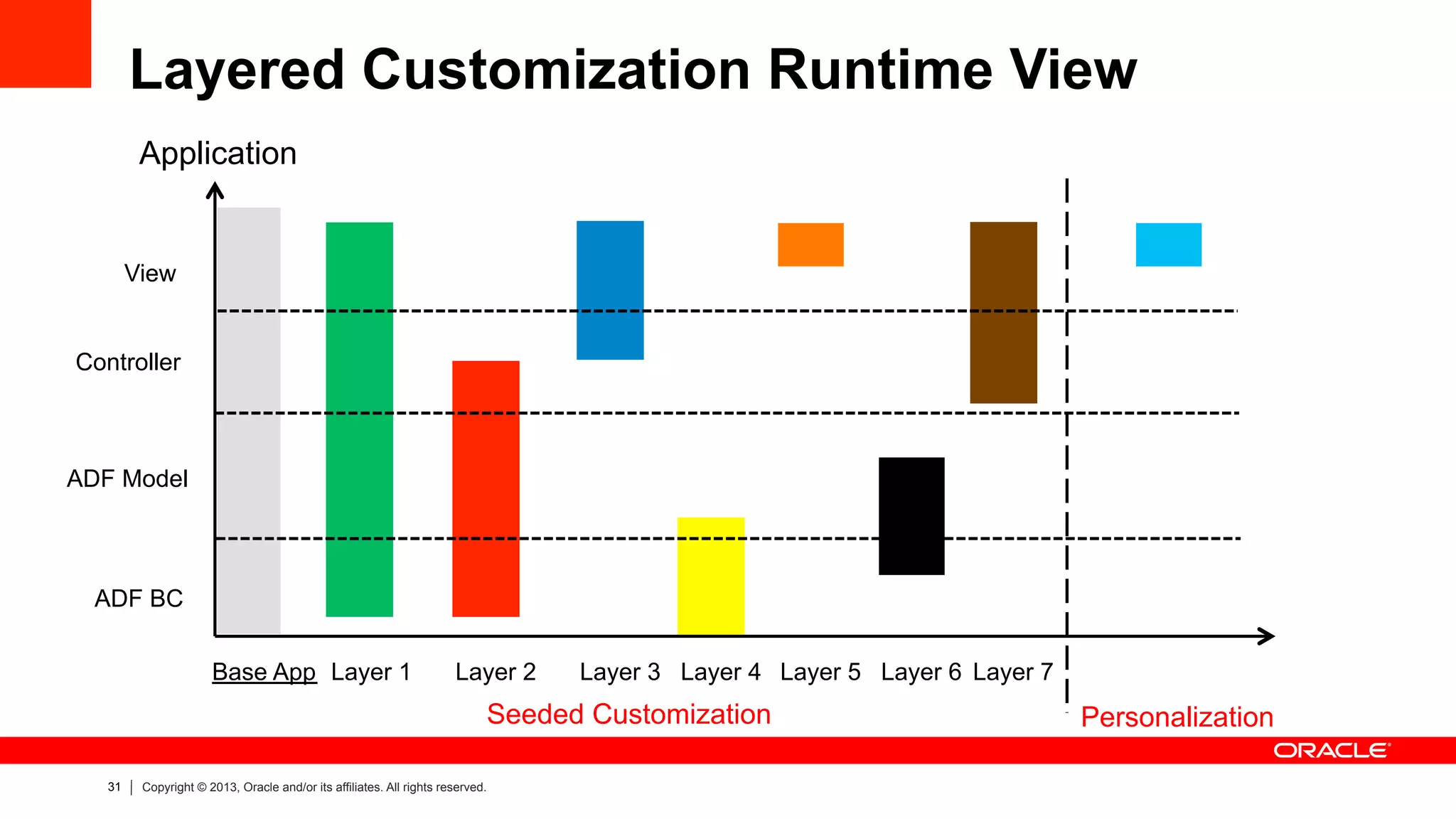 Layered Customization Runtime View

Application

View

Controller

ADF Model

ADF BC

Base App Layer 1 Layer 2 Layer 3 Layer 4 Layer 5 Layer 6 Layer 7

Seeded Customization

Personalization

ORACLE

31 | Copyright © 2013, Oracle and/or its affiliates. All rights reserved.